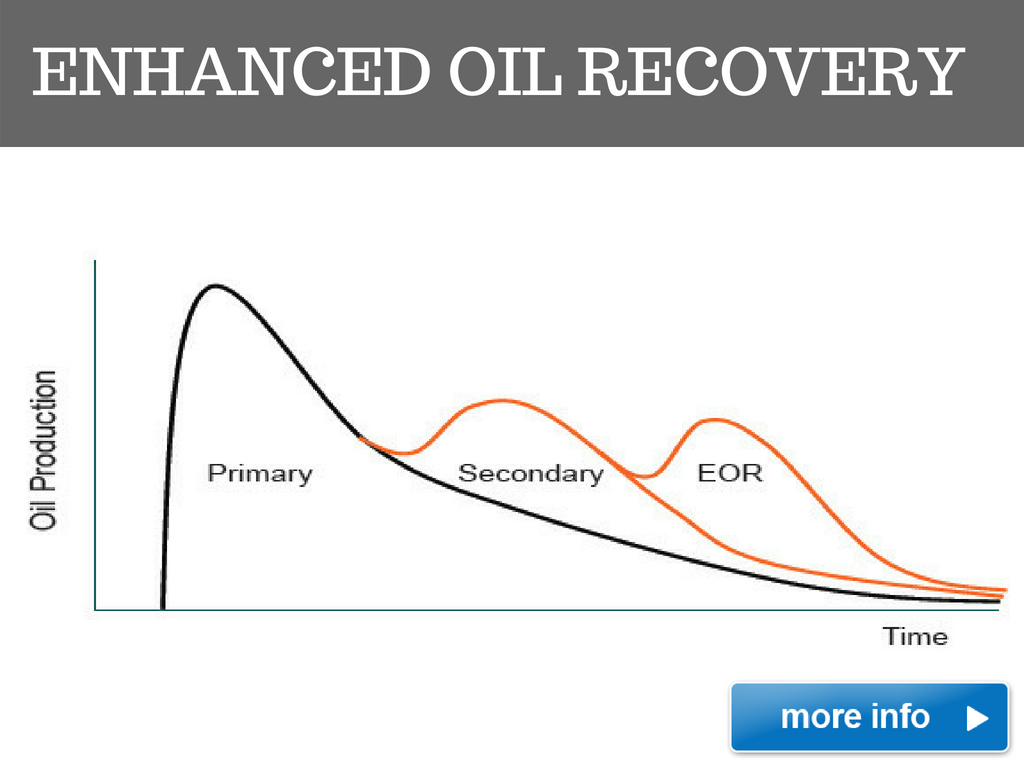 ENHANCED OIL RECOVERY

Oil Production

Primary

Secondary

EOR

Time

more info